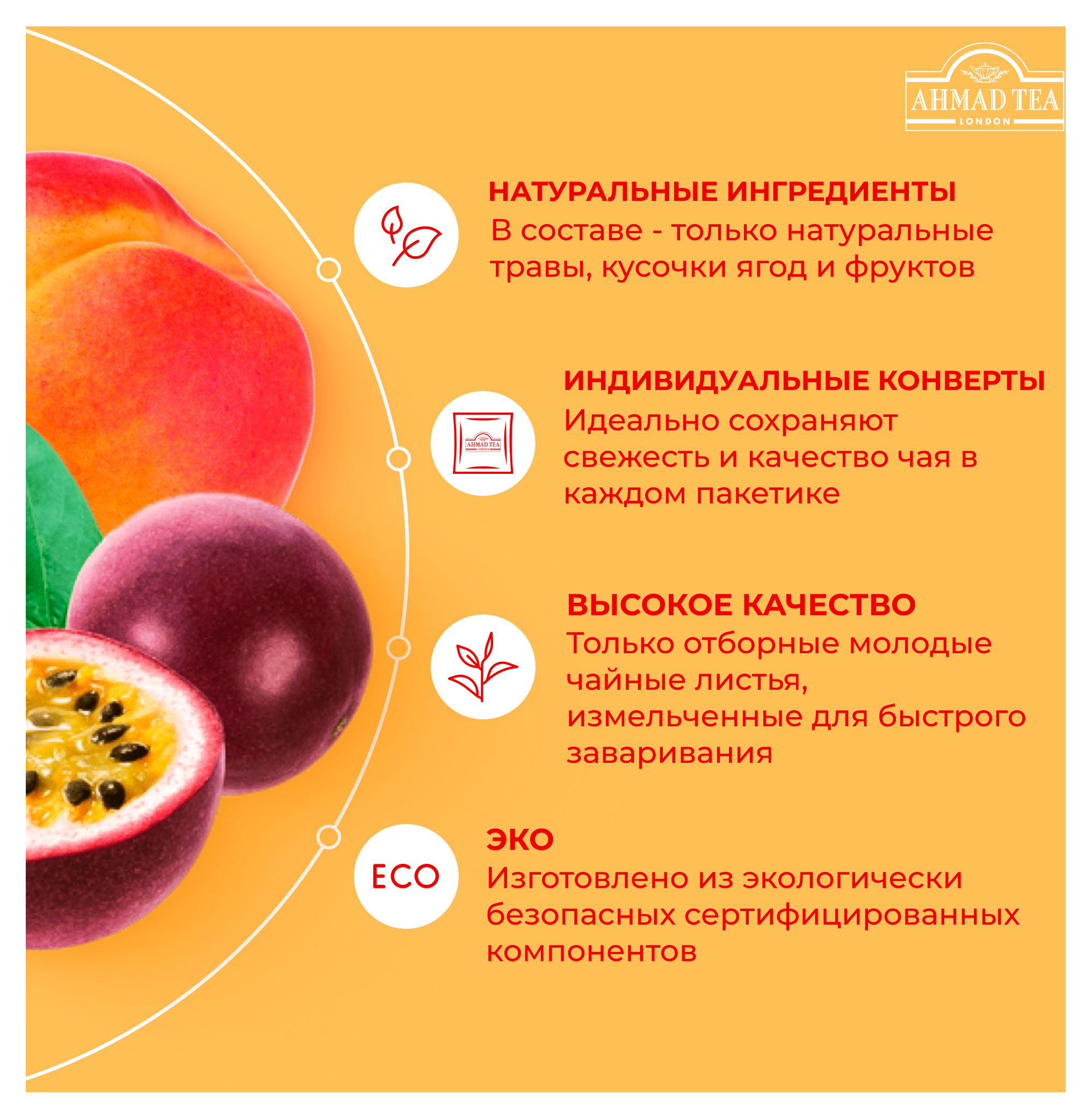 AHMAD TEA
LONDON

НАТУРАЛЬНЫЕ ИНГРЕДИЕНТЫ
В составе - только натуральные травы, кусочки ягод и фруктов

AHMAD TEA
LONDON

ИНДИВИДУАЛЬНЫЕ КОНВЕРТЫ
Идеально сохраняют свежесть и качество чая в каждом пакетике

ВЫСОКОЕ КАЧЕСТВО
Только отборные молодые чайные листья, измельченные для быстрого заваривания

ECO

ЭКО
Изготовлено из экологически безопасных сертифицированных компонентов